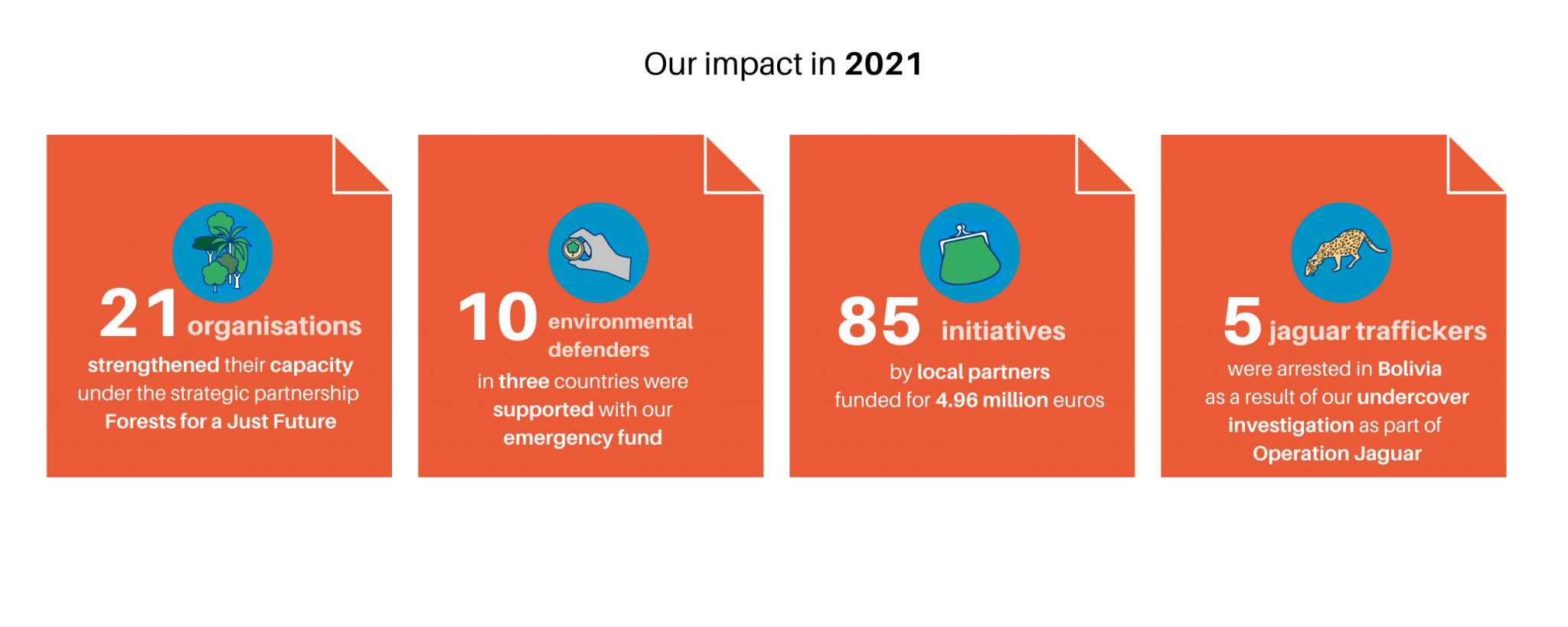 Our impact in 2021

21 organisations
strengthened their capacity under the strategic partnership Forests for a Just Future

10 environmental defenders
in three countries were supported with our emergency fund

85 initiatives
by local partners funded for 4.96 million euros

5 jaguar traffickers
were arrested in Bolivia as a result of our undercover investigation as part of Operation Jaguar